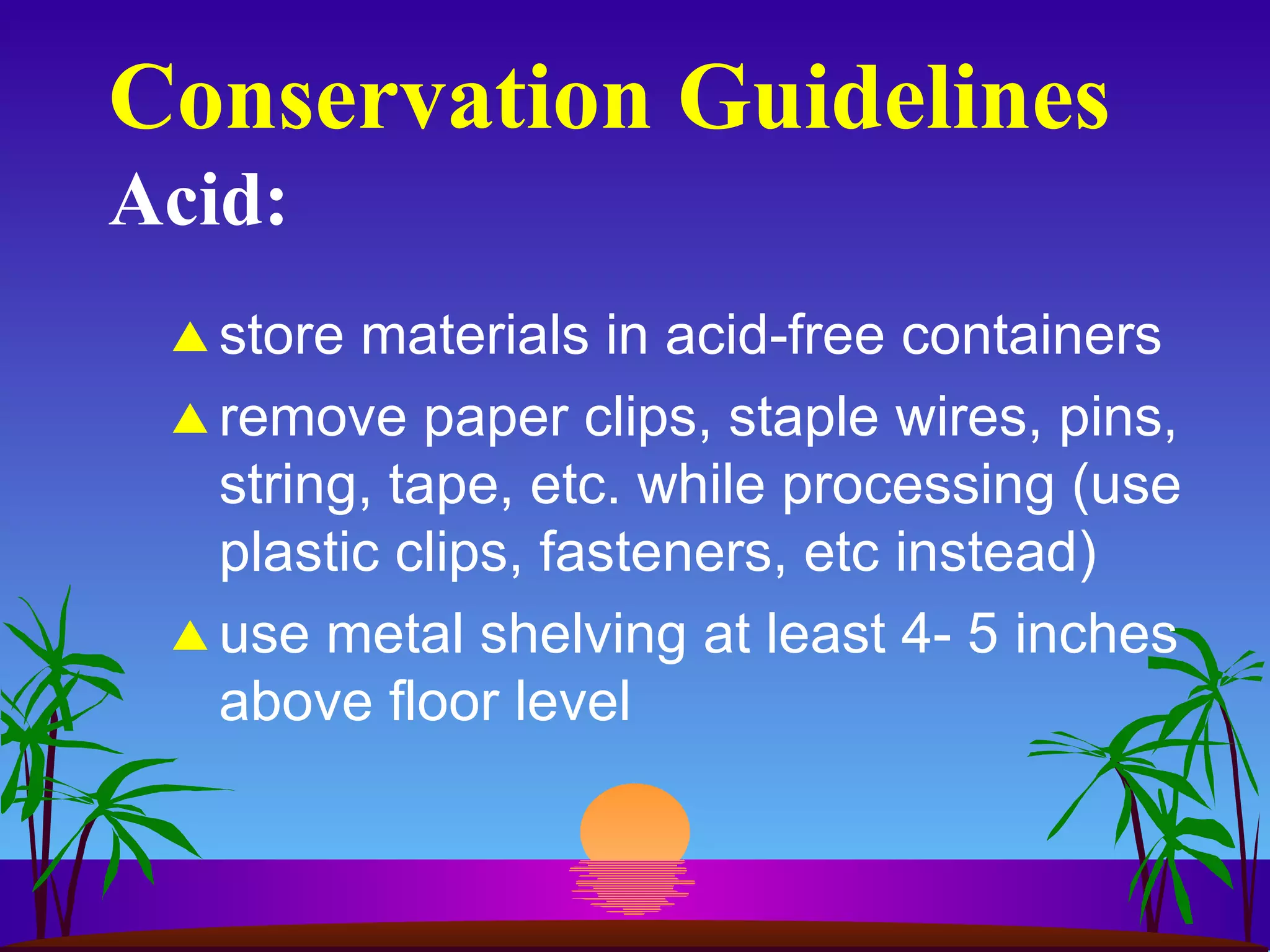 Conservation Guidelines
Acid:

▲ store materials in acid-free containers

▲ remove paper clips, staple wires, pins, string, tape, etc. while processing (use plastic clips, fasteners, etc instead)

▲ use metal shelving at least 4- 5 inches above floor level